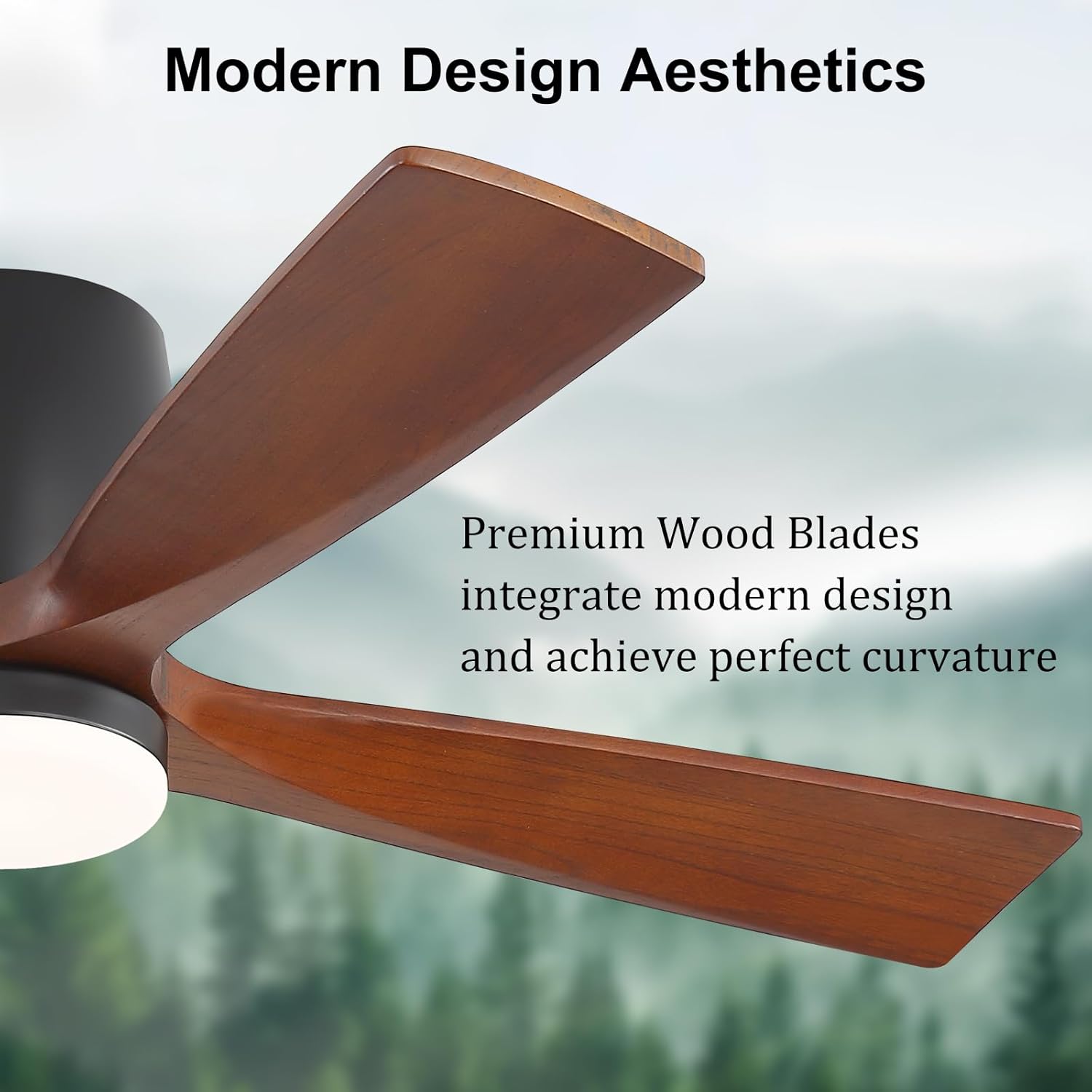 Modern Design Aesthetics

Premium Wood Blades integrate modern design and achieve perfect curvature